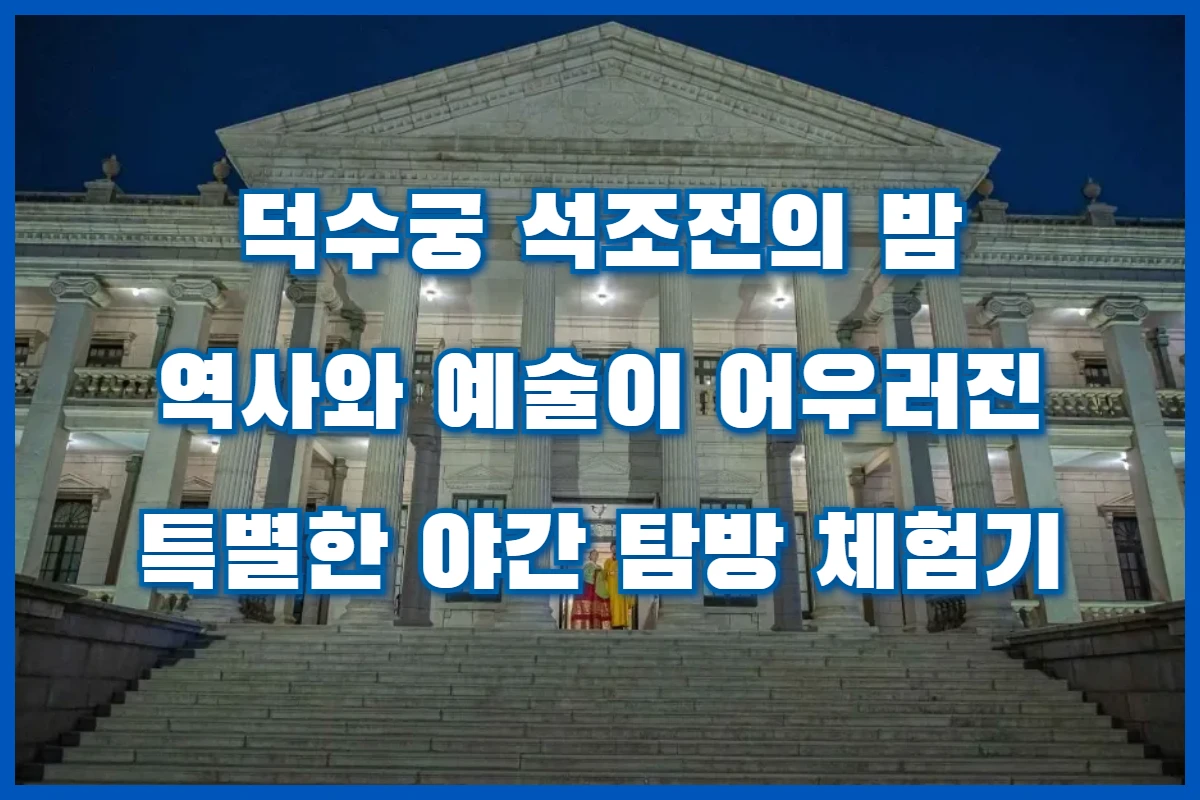 덕수궁 석조전의 밤
역사와 예술이 어우러진
특별한 야간 탐방 체험기